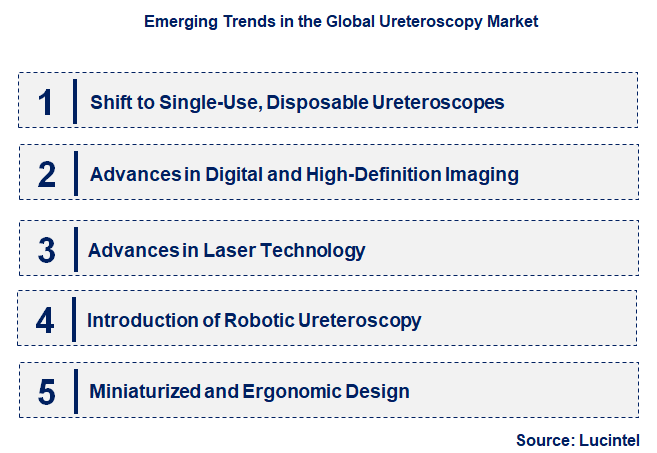 Emerging Trends in the Global Ureteroscopy Market

1 Shift to Single-Use, Disposable Ureteroscopes

2 Advances in Digital and High-Definition Imaging

3 Advances in Laser Technology

4 Introduction of Robotic Ureteroscopy

5 Miniaturized and Ergonomic Design

Source: Lucintel